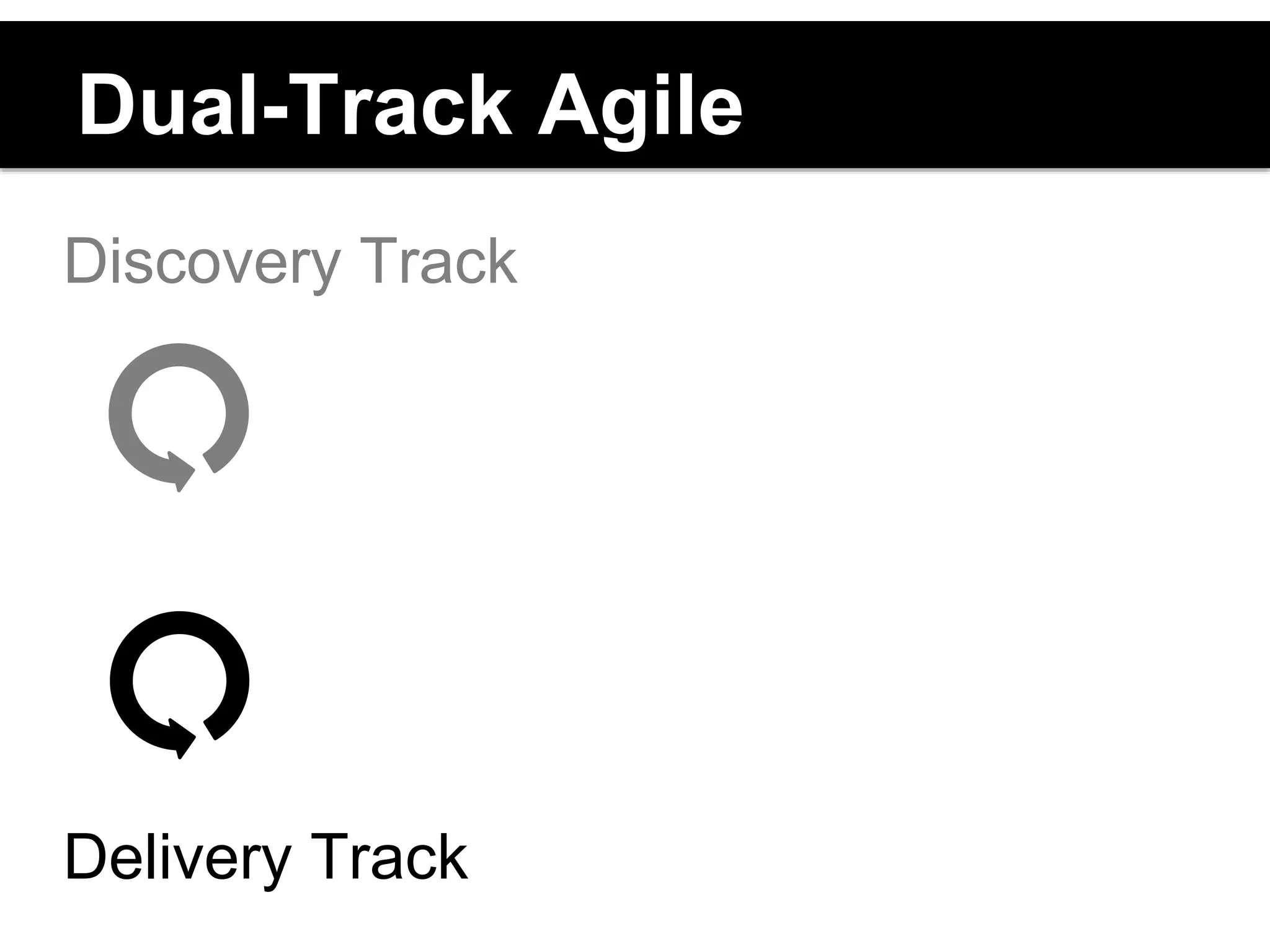 Dual-Track Agile

Discovery Track

Delivery Track